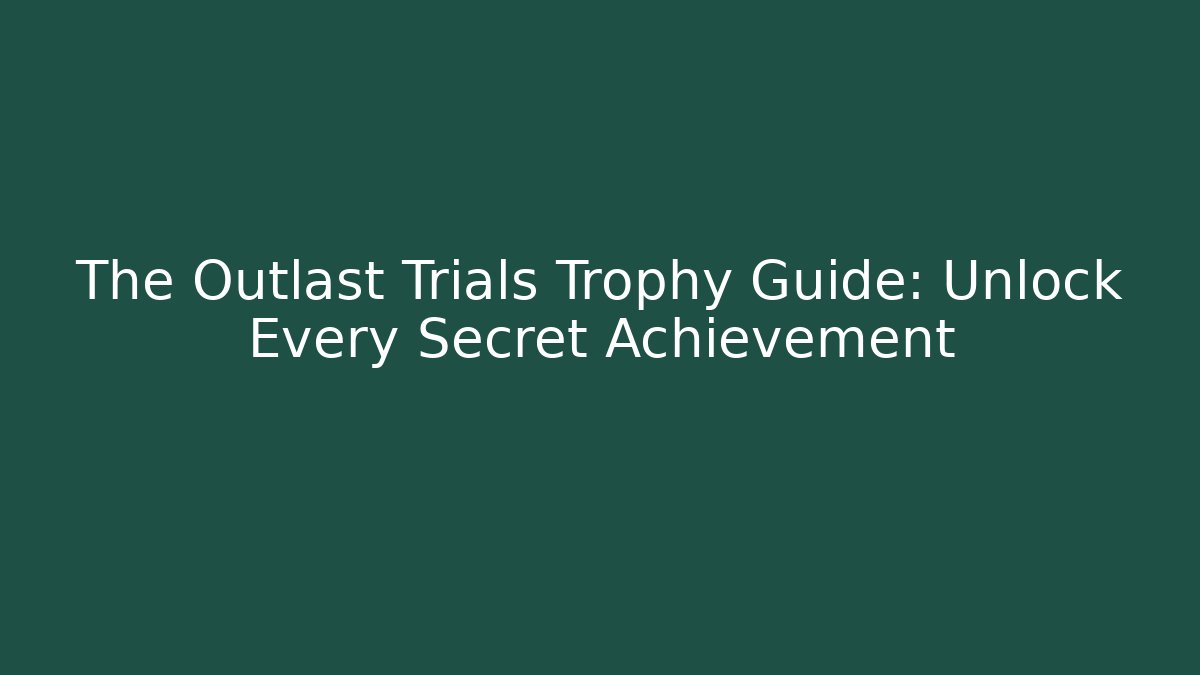 The Outlast Trials Trophy Guide: Unlock Every Secret Achievement